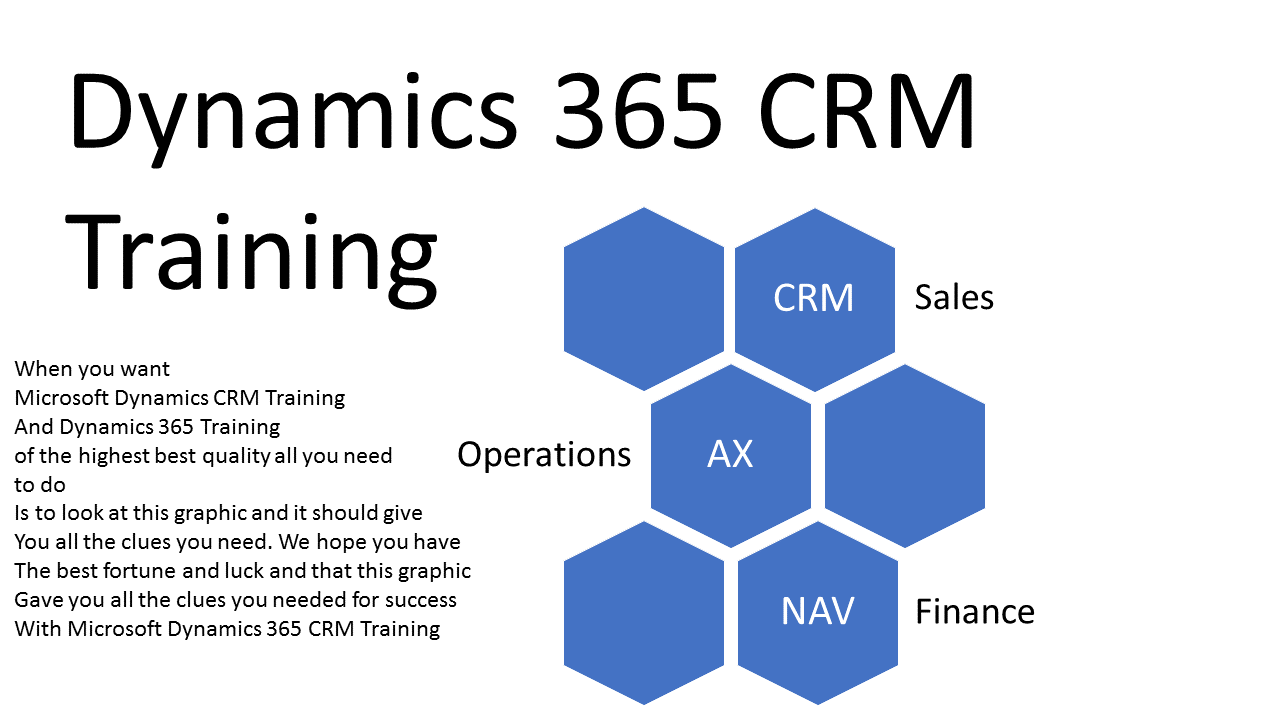 Dynamics 365 CRM Training

When you want
Microsoft Dynamics CRM Training
And Dynamics 365 Training
of the highest best quality all you need to do
Is to look at this graphic and it should give
You all the clues you need. We hope you have
The best fortune and luck and that this graphic
Gave you all the clues you needed for success
With Microsoft Dynamics 365 CRM Training

CRM
Sales
Operations
AX
NAV
Finance